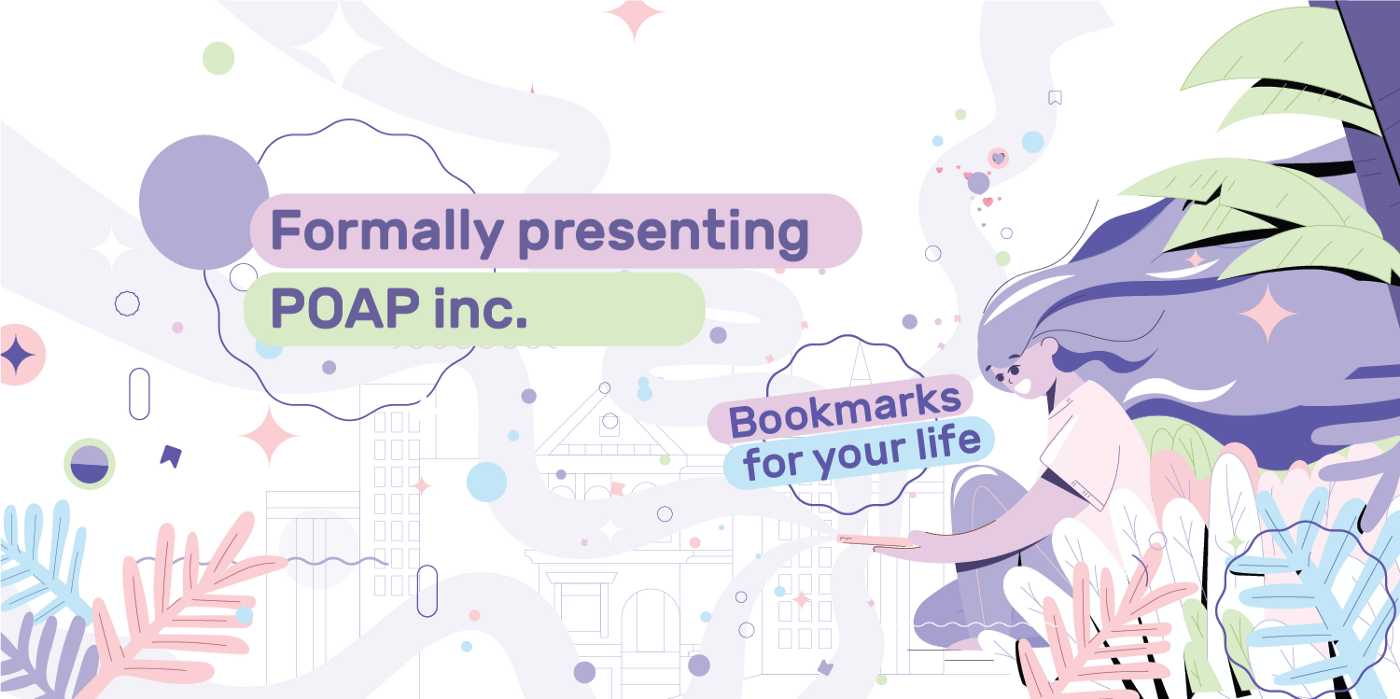 Formally presenting
POAP inc.

Bookmarks
for your life